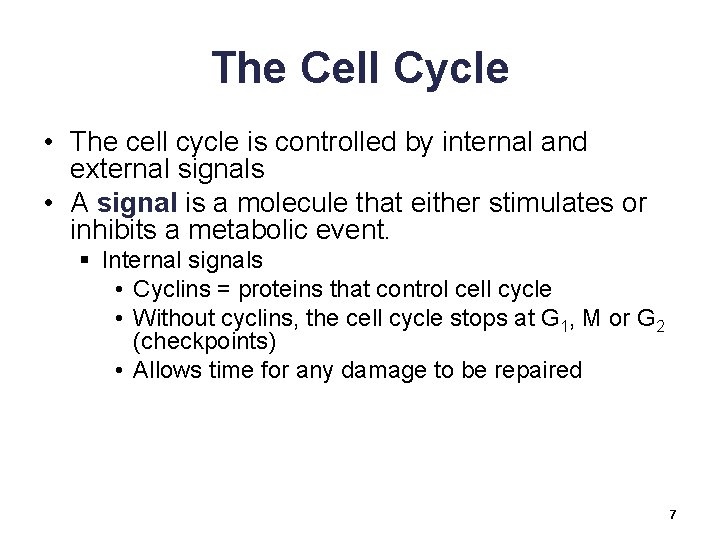 The Cell Cycle

• The cell cycle is controlled by internal and external signals
• A signal is a molecule that either stimulates or inhibits a metabolic event.
  ▪ Internal signals
    • Cyclins = proteins that control cell cycle
    • Without cyclins, the cell cycle stops at $G_1$, M or $G_2$ (checkpoints)
    • Allows time for any damage to be repaired

7